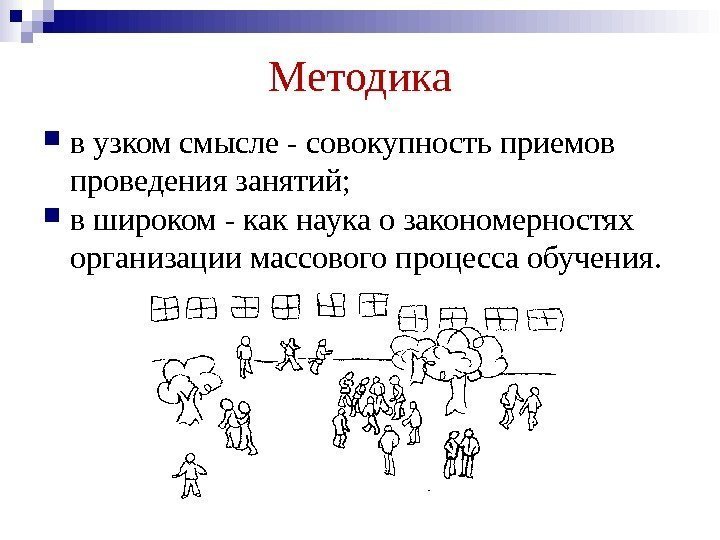 Методика

в узком смысле - совокупность приемов проведения занятий;

в широком - как наука о закономерностях организации массового процесса обучения.